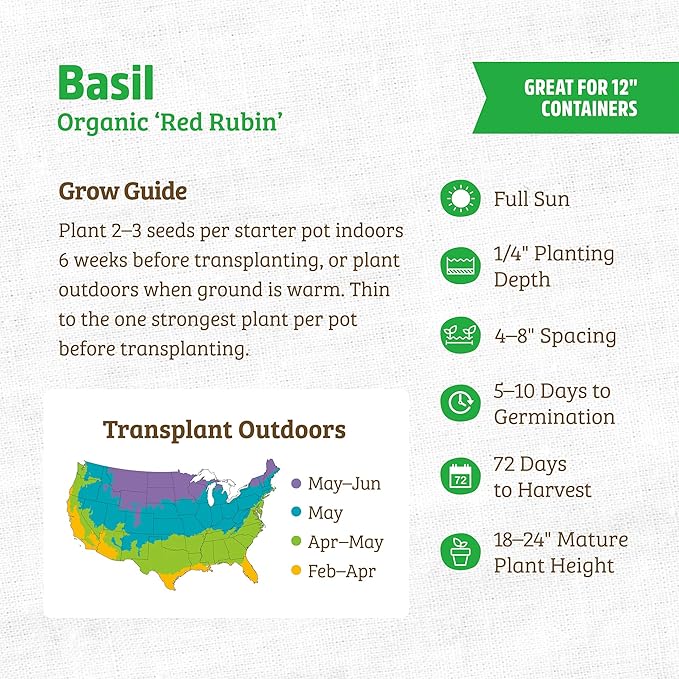 Basil
Organic 'Red Rubin'

GREAT FOR 12" CONTAINERS

Grow Guide
Plant 2–3 seeds per starter pot indoors 6 weeks before transplanting, or plant outdoors when ground is warm. Thin to the one strongest plant per pot before transplanting.

Transplant Outdoors
May–Jun
May
Apr–May
Feb–Apr

Full Sun

1/4" Planting Depth

4–8" Spacing

5–10 Days to Germination

72

72 Days to Harvest

18–24" Mature Plant Height